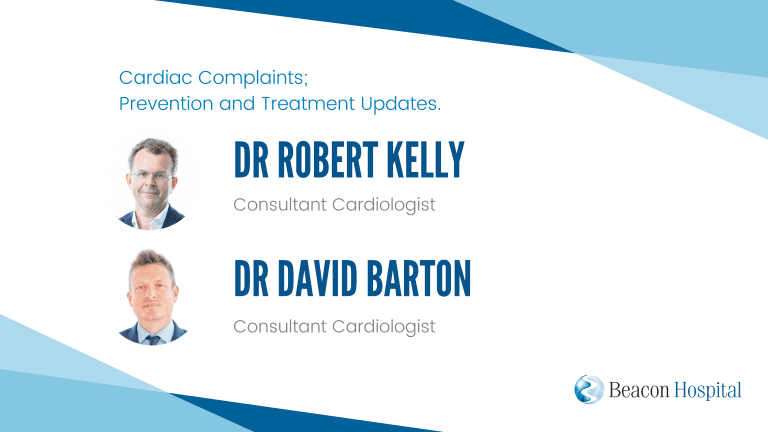 Cardiac Complaints;
Prevention and Treatment Updates.

DR ROBERT KELLY

Consultant Cardiologist

DR DAVID BARTON

Consultant Cardiologist

Beacon Hospital